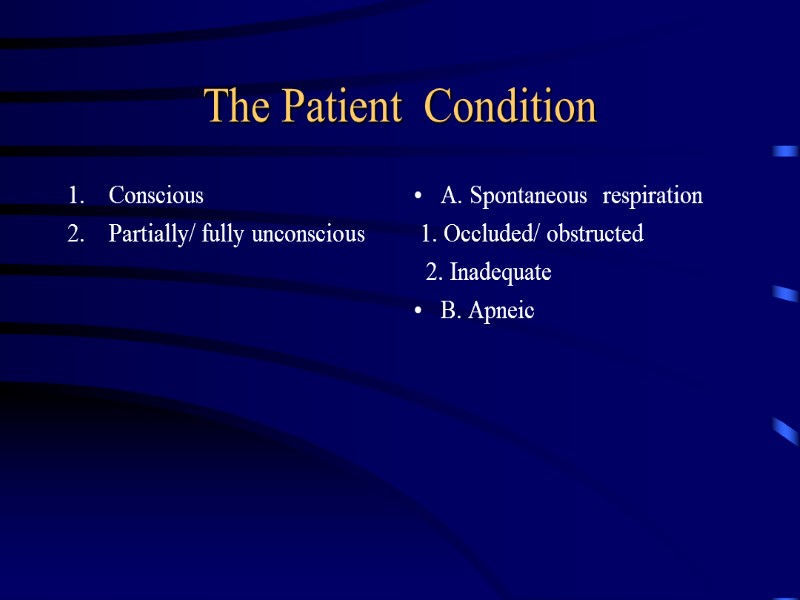 The Patient Condition

1. Conscious
2. Partially/ fully unconscious

• A. Spontaneous respiration
1. Occluded/ obstructed
2. Inadequate
• B. Apneic